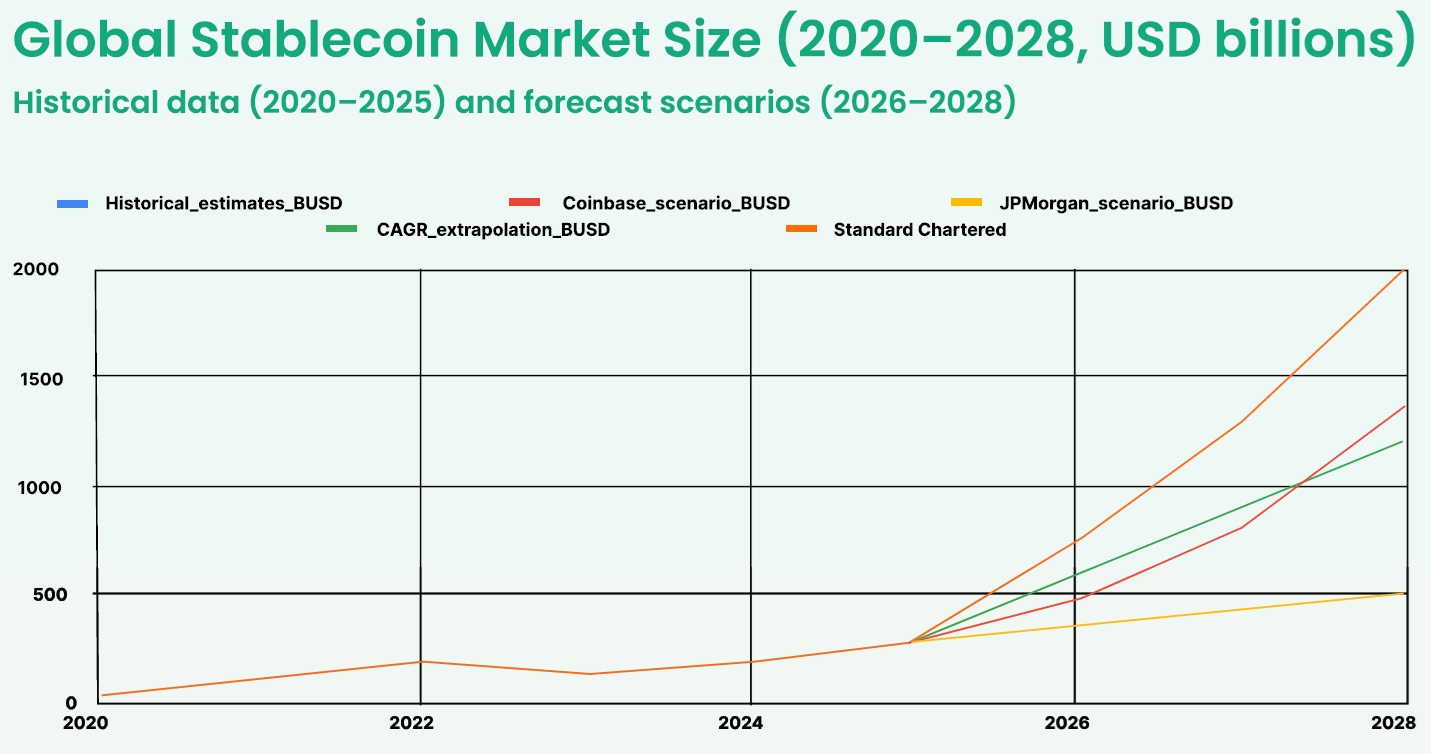 Global Stablecoin Market Size (2020–2028, USD billions)

Historical data (2020–2025) and forecast scenarios (2026–2028)

Historical_estimates_BUSD
Coinbase_scenario_BUSD
JPMorgan_scenario_BUSD
CAGR_extrapolation_BUSD
Standard Chartered

2000
1500
1000
500
0

2020
2022
2024
2026
2028